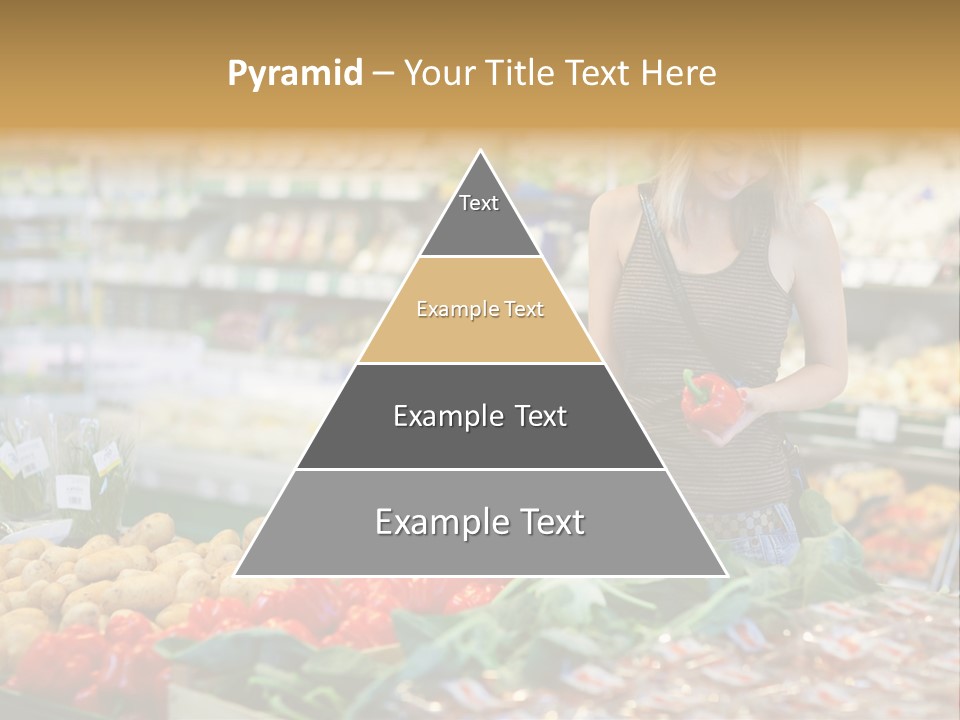 Pyramid – Your Title Text Here

Text

Example Text

Example Text

Example Text